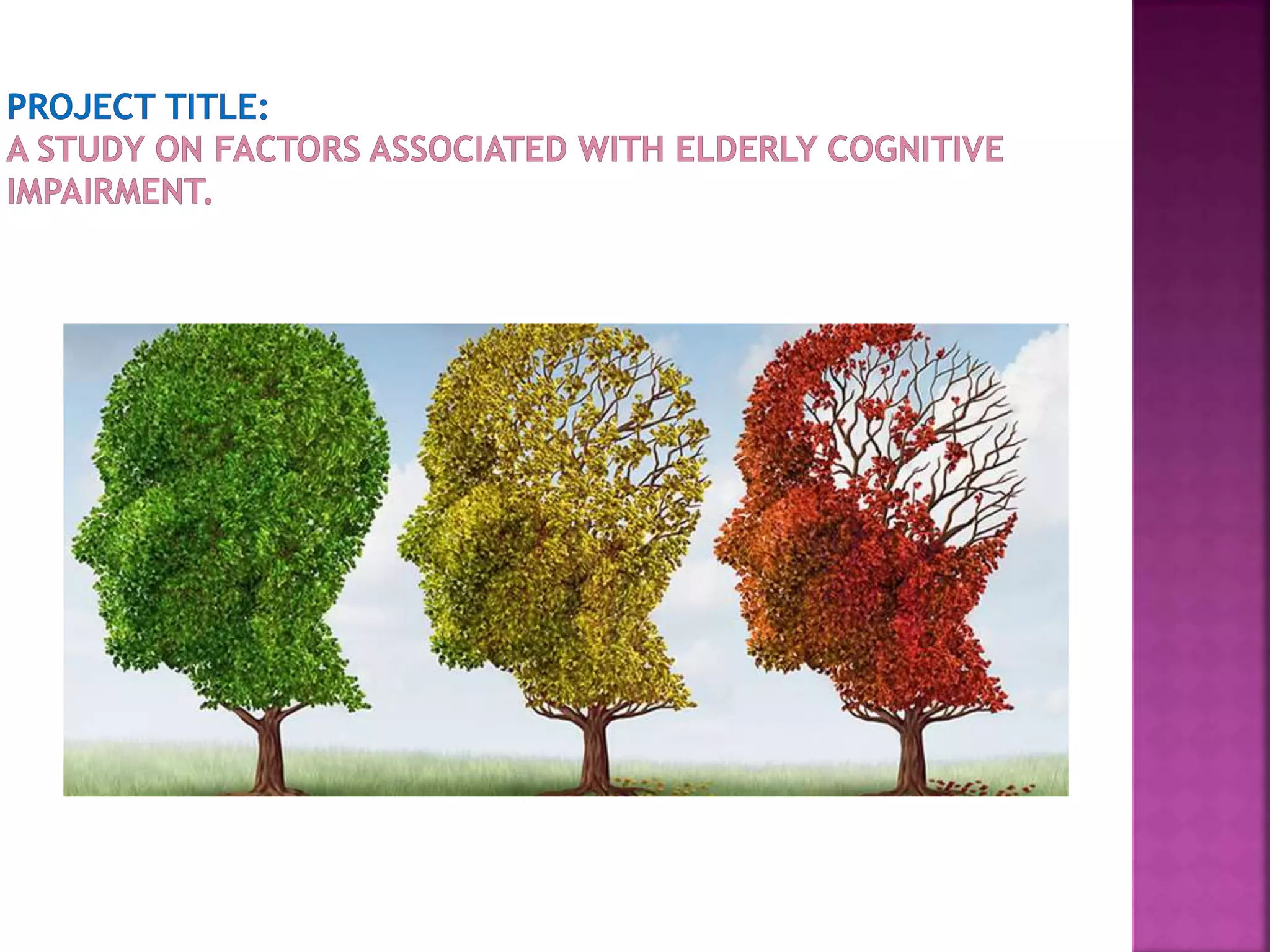 PROJECT TITLE:
A STUDY ON FACTORS ASSOCIATED WITH ELDERLY COGNITIVE IMPAIRMENT.